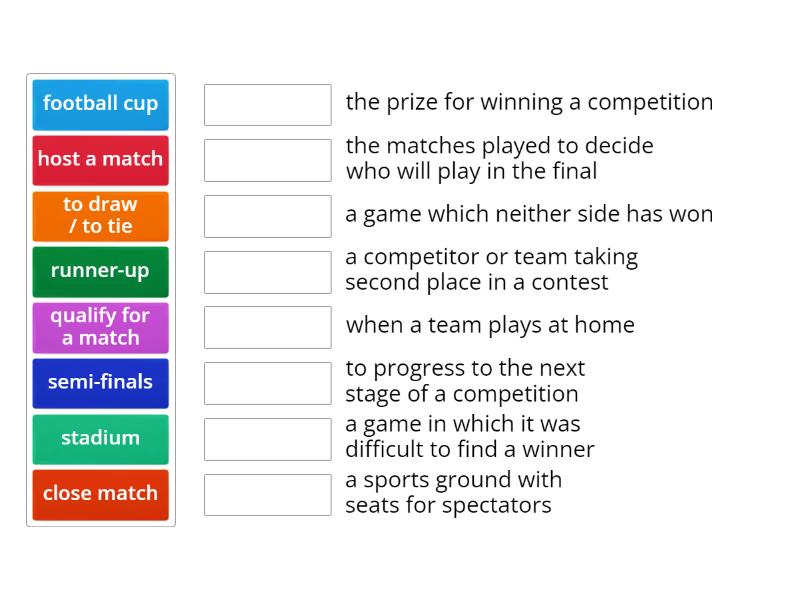 football cup
host a match
to draw / to tie
runner-up
qualify for a match
semi-finals
stadium
close match

the prize for winning a competition
the matches played to decide who will play in the final
a game which neither side has won
a competitor or team taking second place in a contest
when a team plays at home
to progress to the next stage of a competition
a game in which it was difficult to find a winner
a sports ground with seats for spectators